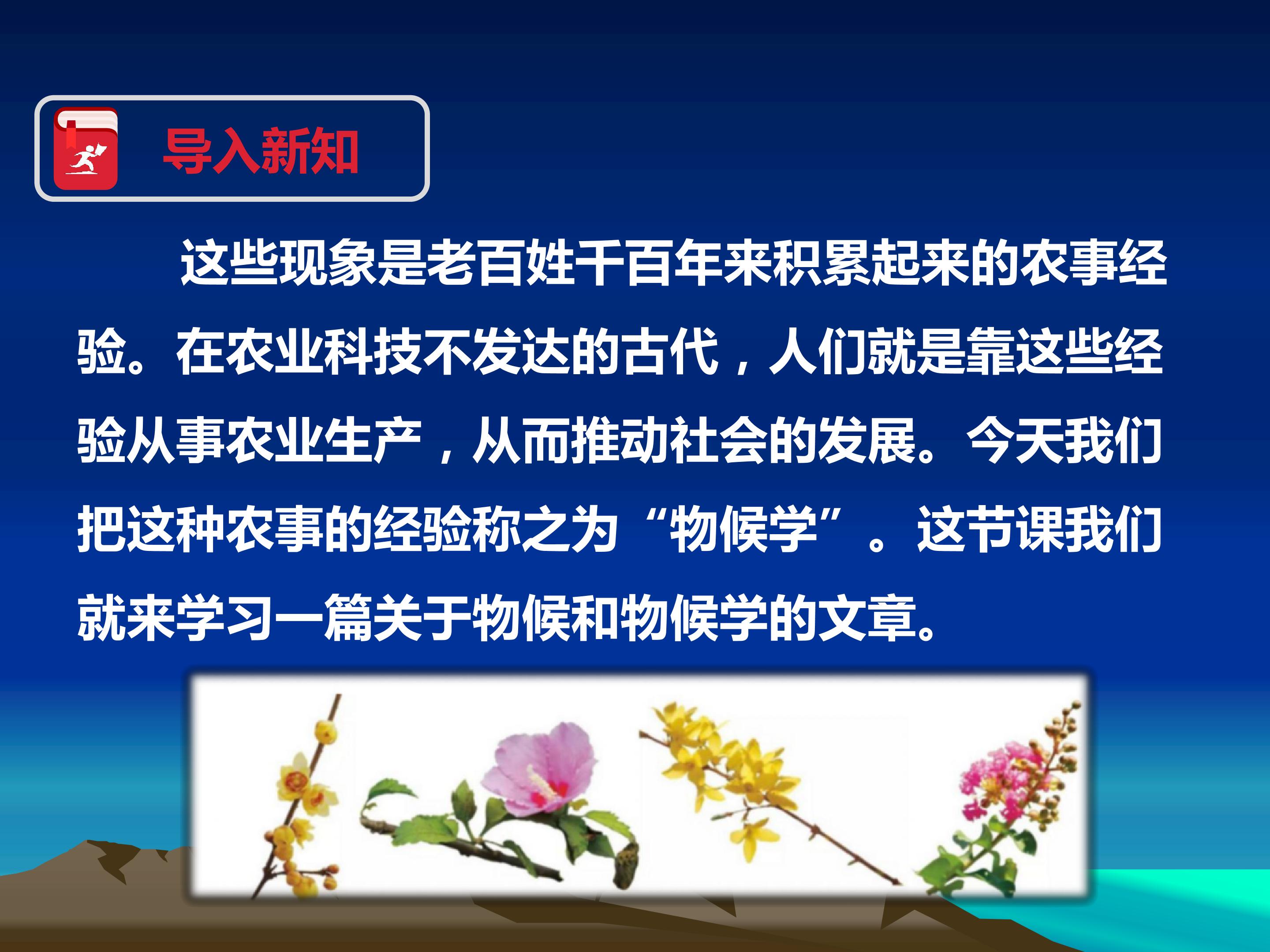 导入新知

这些现象是老百姓千百年来积累起来的农事经验。在农业科技不发达的古代，人们就是靠这些经验从事农业生产，从而推动社会的发展。今天我们把这种农事的经验称之为“物候学”。这节课我们就来学习一篇关于物候和物候学的文章。